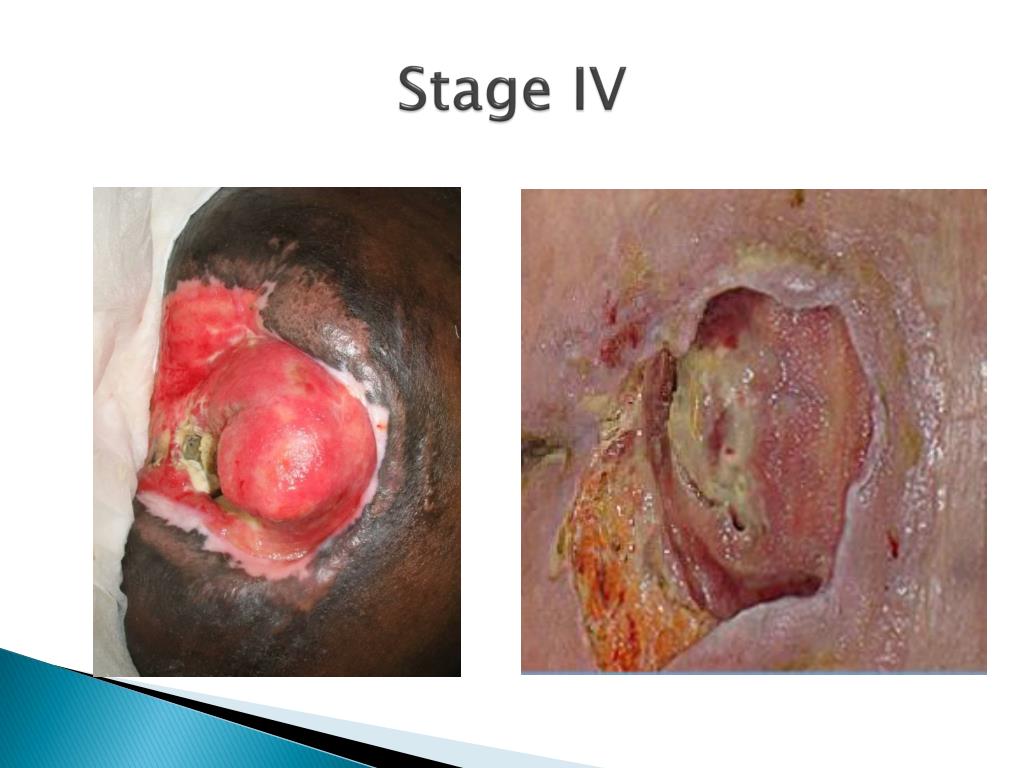 Stage IV